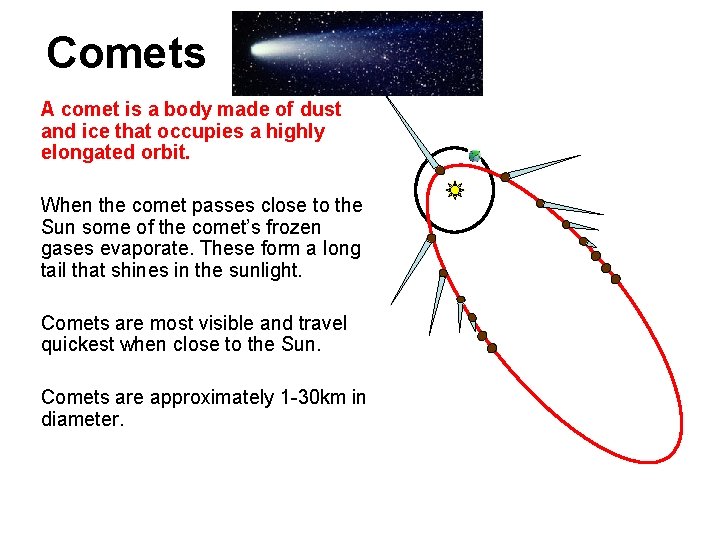 Comets

A comet is a body made of dust and ice that occupies a highly elongated orbit.

When the comet passes close to the Sun some of the comet's frozen gases evaporate. These form a long tail that shines in the sunlight.

Comets are most visible and travel quickest when close to the Sun.

Comets are approximately 1-30km in diameter.